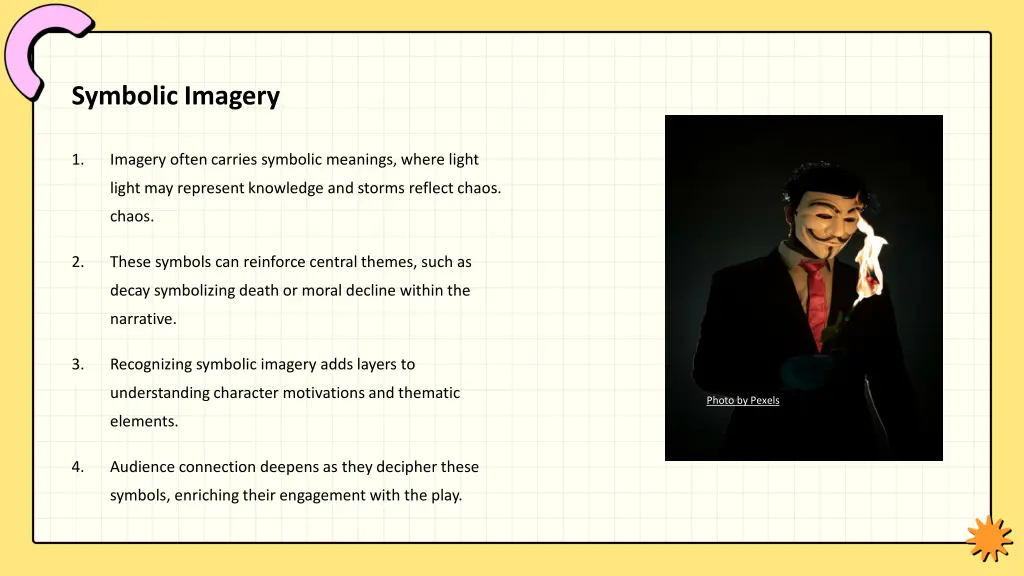 Symbolic Imagery

1. Imagery often carries symbolic meanings, where light light may represent knowledge and storms reflect chaos. chaos.

2. These symbols can reinforce central themes, such as decay symbolizing death or moral decline within the narrative.

3. Recognizing symbolic imagery adds layers to understanding character motivations and thematic elements.

4. Audience connection deepens as they decipher these symbols, enriching their engagement with the play.

Photo by Pexels